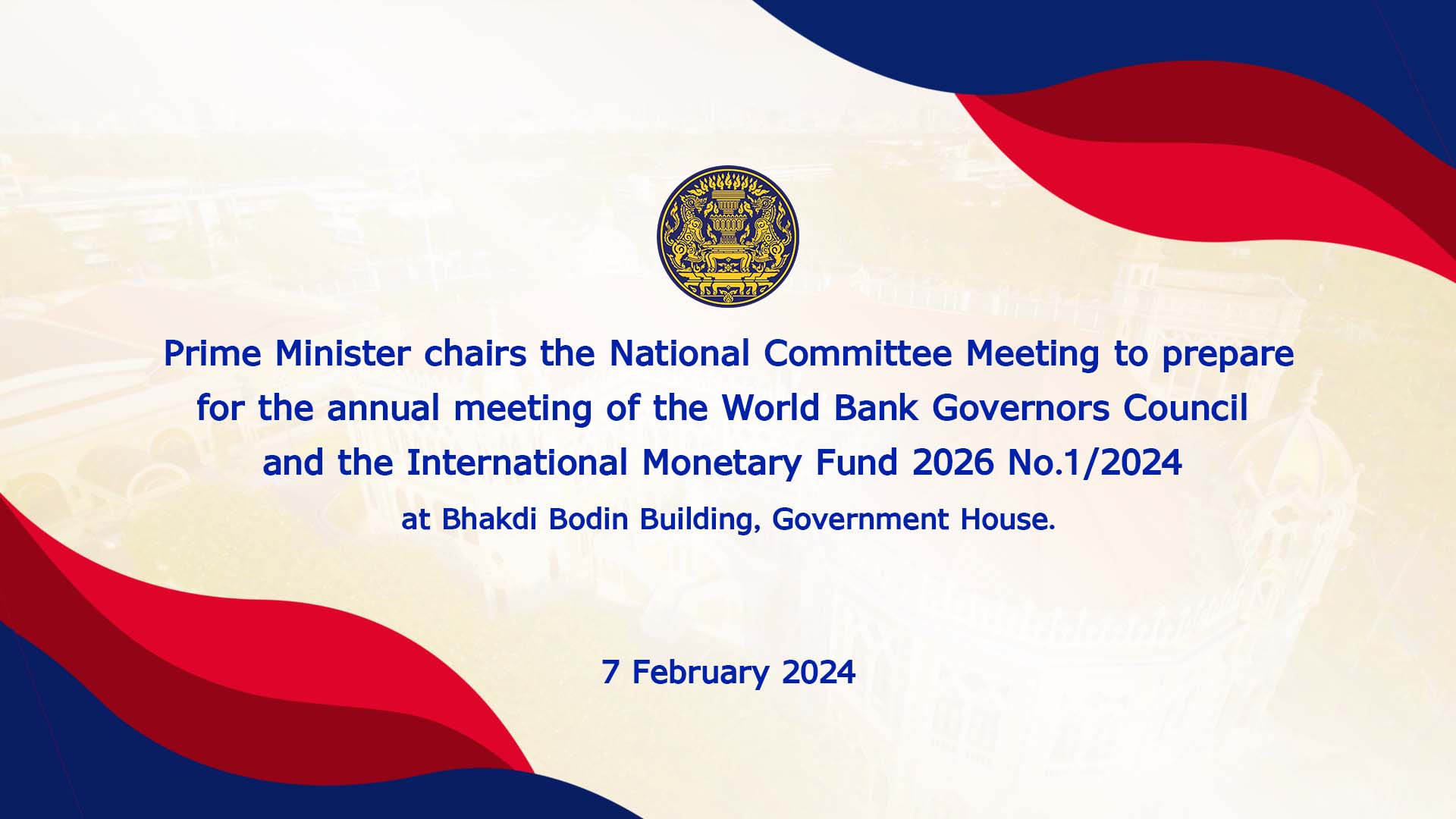 Prime Minister chairs the National Committee Meeting to prepare for the annual meeting of the World Bank Governors Council and the International Monetary Fund 2026 No.1/2024

at Bhakdi Bodin Building, Government House.

7 February 2024